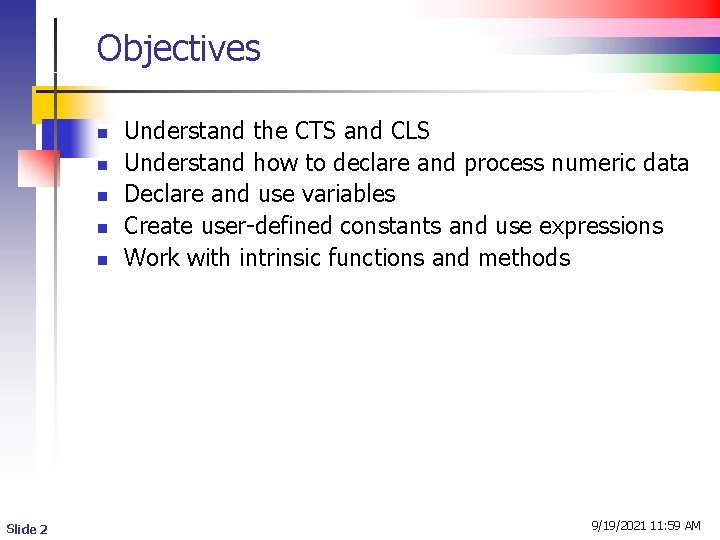 Objectives

- Understand the CTS and CLS
- Understand how to declare and process numeric data
- Declare and use variables
- Create user-defined constants and use expressions
- Work with intrinsic functions and methods

Slide 2

9/19/2021 11:59 AM